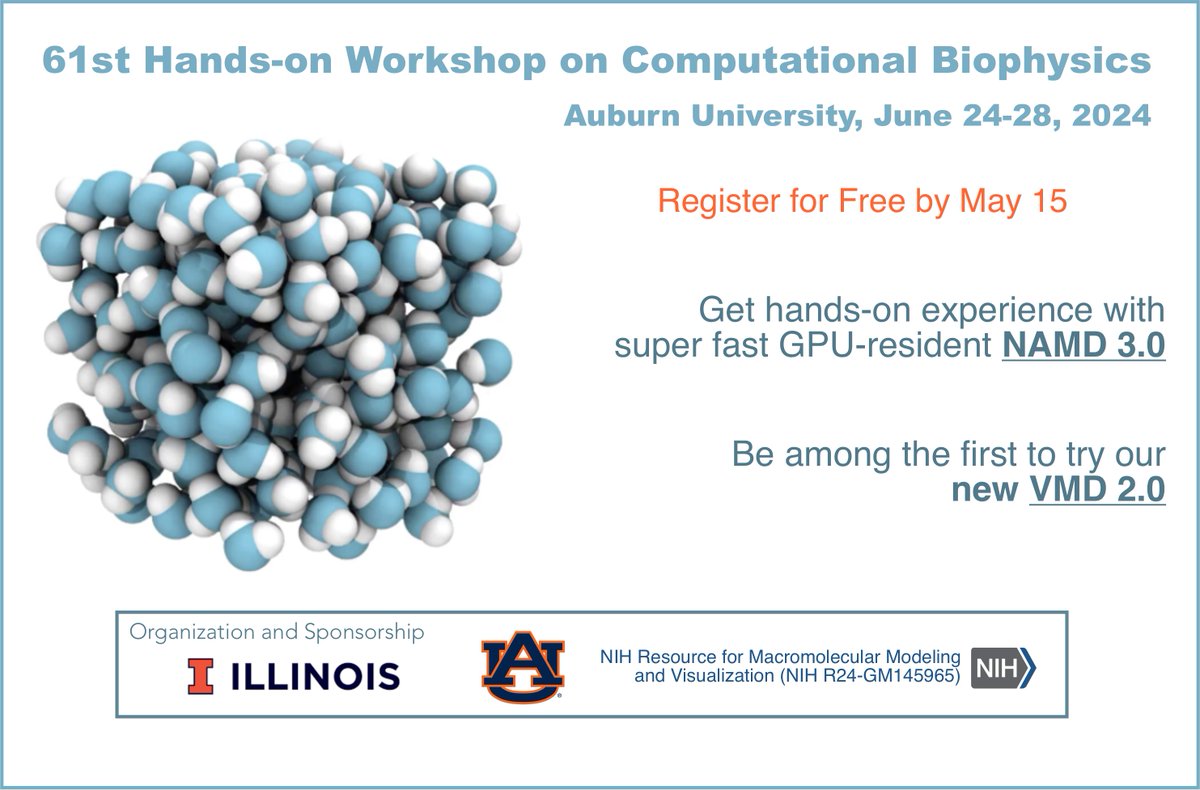 61st Hands-on Workshop on Computational Biophysics

Auburn University, June 24-28, 2024

Register for Free by May 15

Get hands-on experience with super fast GPU-resident NAMD 3.0

Be among the first to try our new VMD 2.0

Organization and Sponsorship

I ILLINOIS

AU

NIH Resource for Macromolecular Modeling and Visualization (NIH R24-GM145965)

NIH